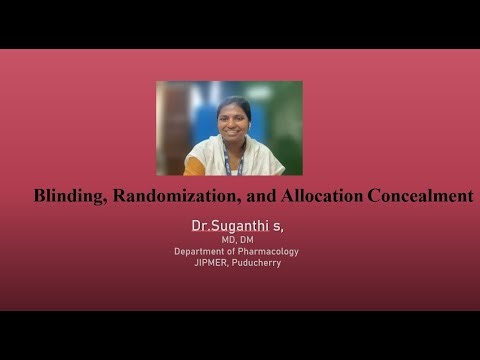 Blinding, Randomization, and Allocation Concealment

Dr.Suganthi s,
MD, DM
Department of Pharmacology
JIPMER, Puducherry